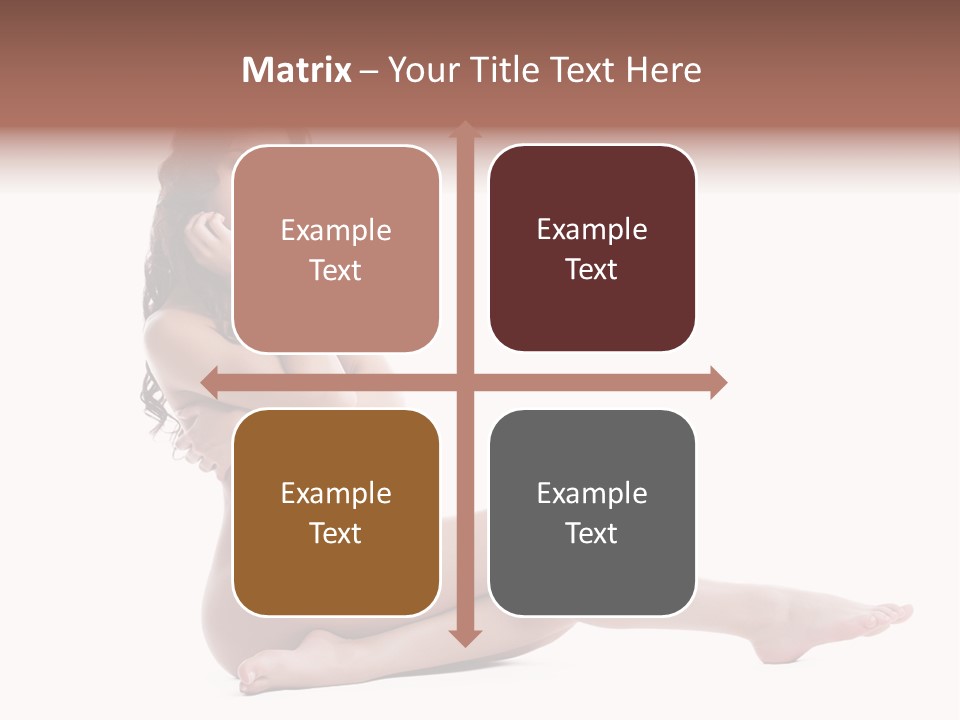 Matrix – Your Title Text Here

Example Text

Example Text

Example Text

Example Text